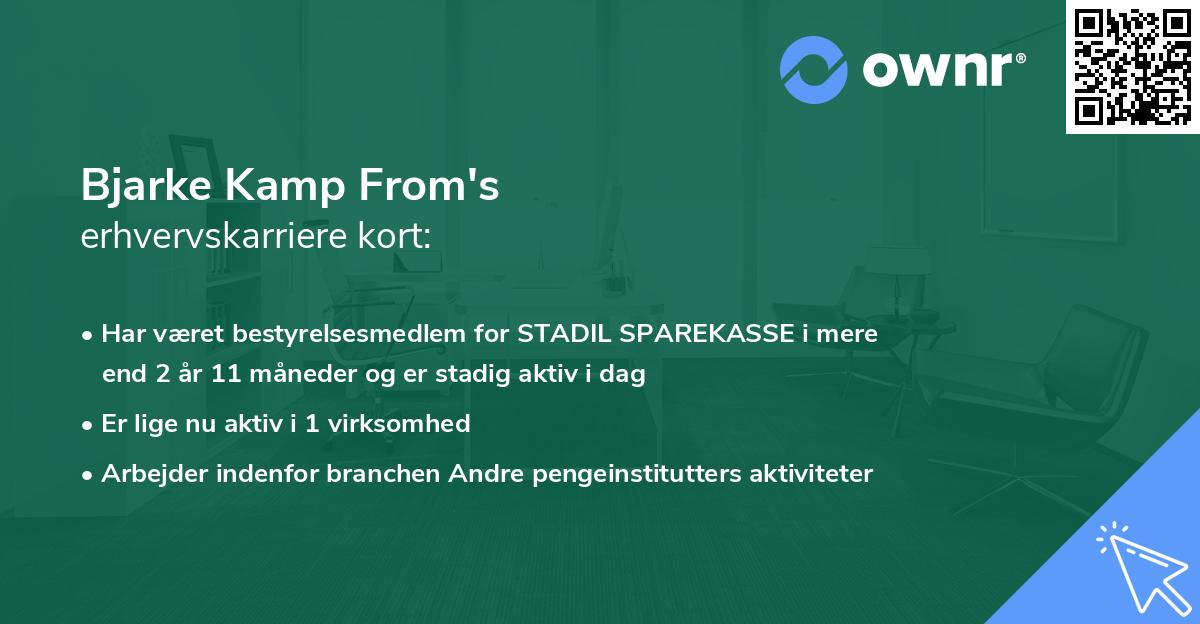 ownr®

Bjarke Kamp From's
erhvervskarriere kort:

• Har været bestyrelsesmedlem for STADIL SPAREKASSE i mere end 2 år 11 måneder og er stadig aktiv i dag
• Er lige nu aktiv i 1 virksomhed
• Arbejder indenfor branchen Andre pengeinstitutters aktiviteter